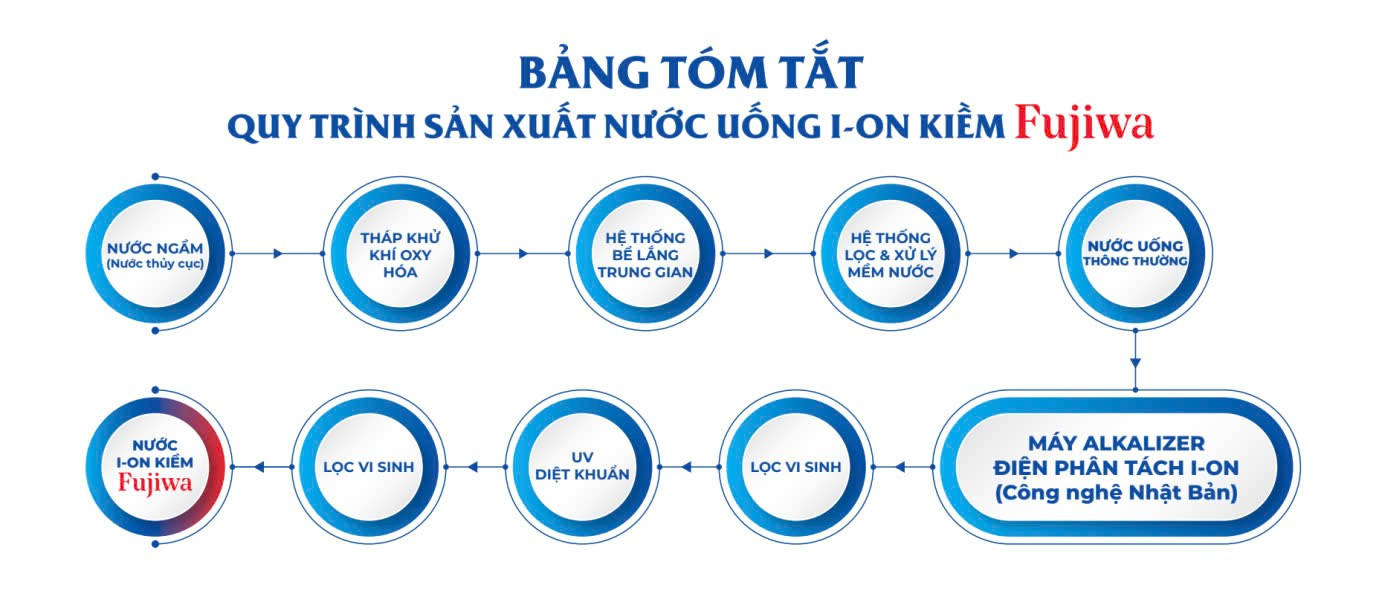 BẢNG TÓM TẮT
QUY TRÌNH SẢN XUẤT NƯỚC UỐNG I-ON KIỀM Fujiwa

NƯỚC NGẦM
(Nước thủy cục)

THÁP KHỬ KHÍ OXY HÓA

HỆ THỐNG BỂ LẮNG TRUNG GIAN

HỆ THỐNG LỌC & XỬ LÝ MỀM NƯỚC

NƯỚC UỐNG THÔNG THƯỜNG

MÁY ALKALIZER ĐIỆN PHÂN TÁCH I-ON (Công nghệ Nhật Bản)

LỌC VI SINH

UV DIỆT KHUẨN

LỌC VI SINH

NƯỚC I-ON KIỀM Fujiwa